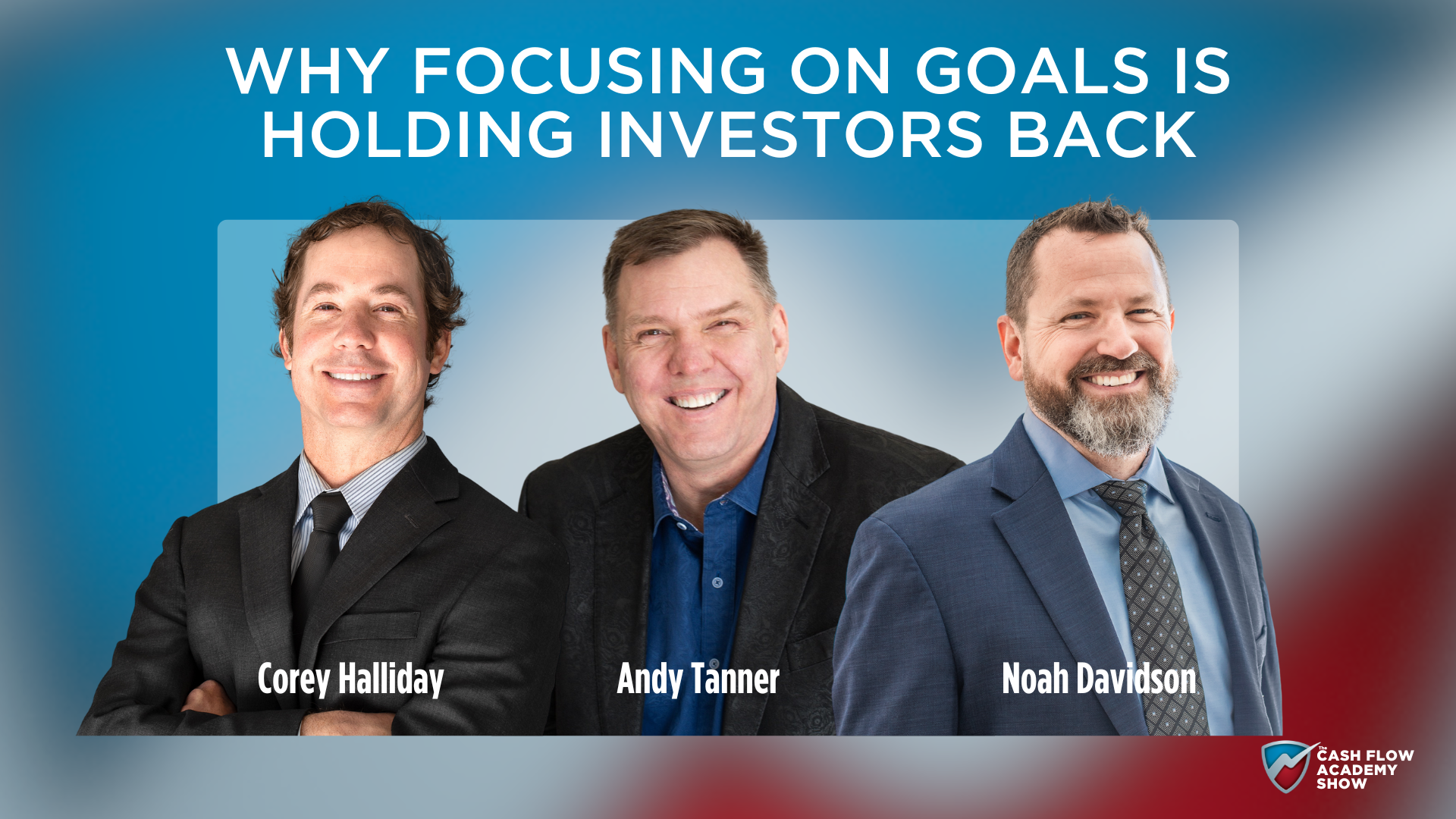 WHY FOCUSING ON GOALS IS HOLDING INVESTORS BACK

Corey Halliday

Andy Tanner

Noah Davidson

The CASH FLOW ACADEMY SHOW